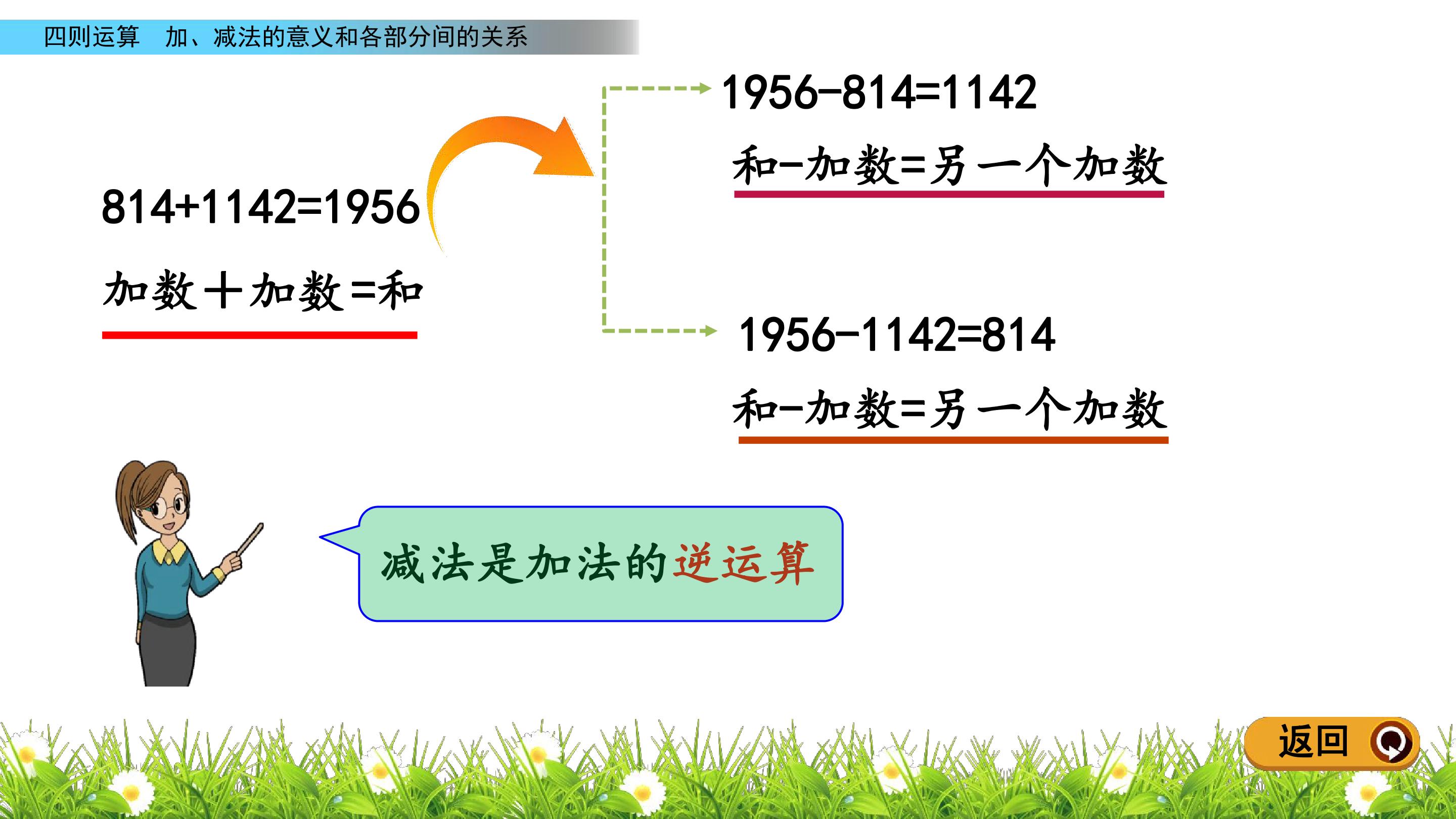 四则运算 加、减法的意义和各部分间的关系

$814+1142=1956$

加数＋加数=和

$1956-814=1142$

和-加数=另一个加数

$1956-1142=814$

和-加数=另一个加数

减法是加法的逆运算

返回